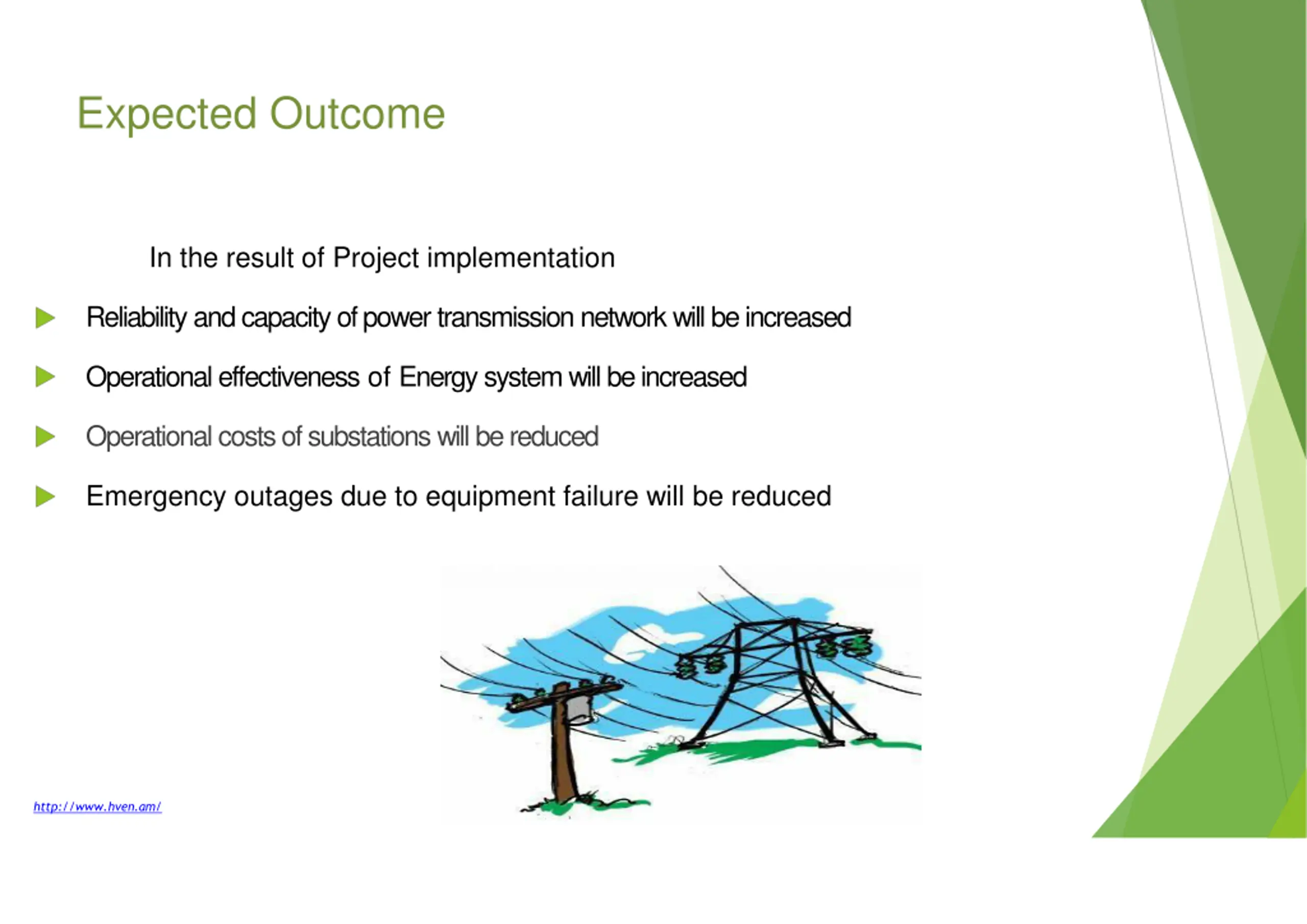 Expected Outcome

In the result of Project implementation

Reliability and capacity of power transmission network will be increased

Operational effectiveness of Energy system will be increased

Operational costs of substations will be reduced

Emergency outages due to equipment failure will be reduced

http://www.hven.am/